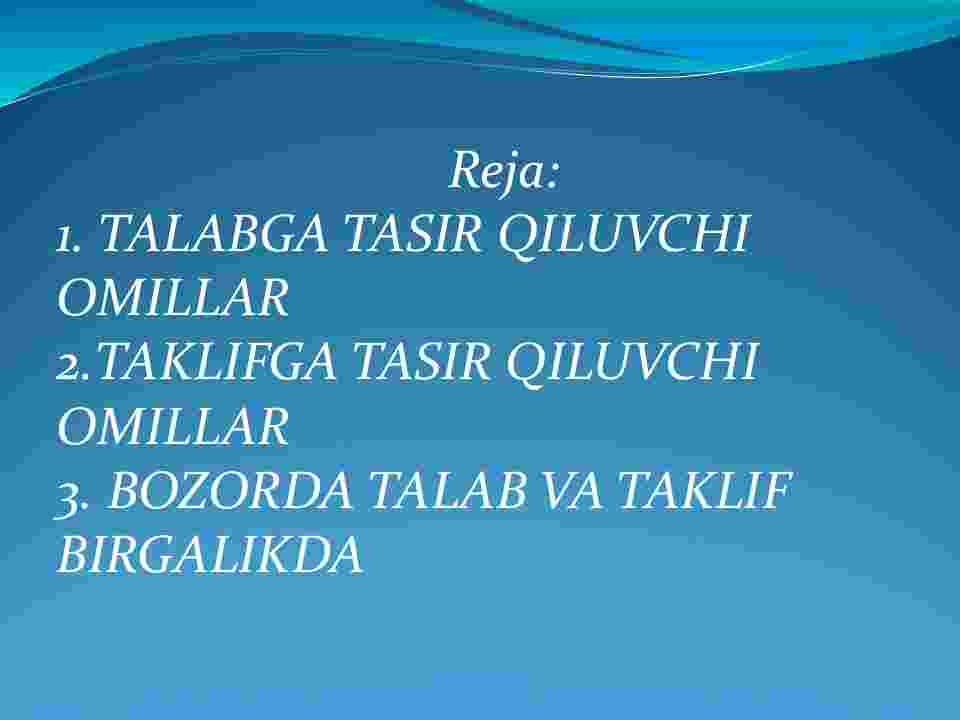 Reja:
1. TALABGA TASIR QILUVCHI OMILLAR
2.TAKLIFGA TASIR QILUVCHI OMILLAR
3. BOZORDA TALAB VA TAKLIF BIRGALIKDA